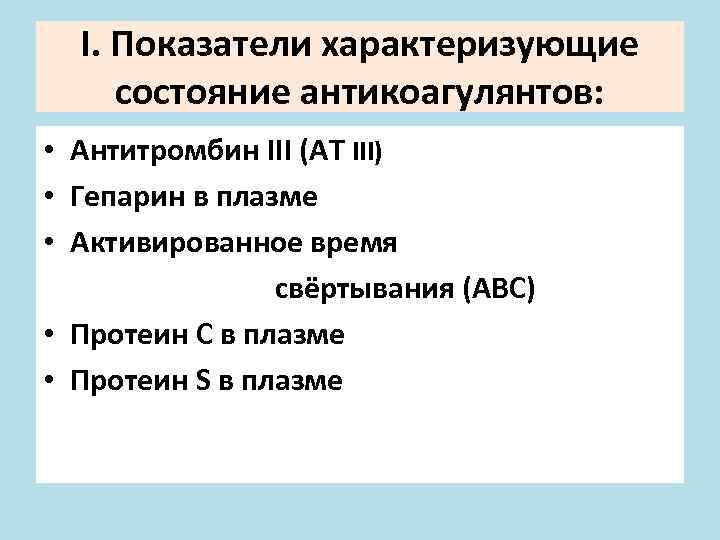 I. Показатели характеризующие состояние антикоагулянтов:

• Антитромбин III (АТ III)
• Гепарин в плазме
• Активированное время свёртывания (АВС)
• Протеин С в плазме
• Протеин S в плазме